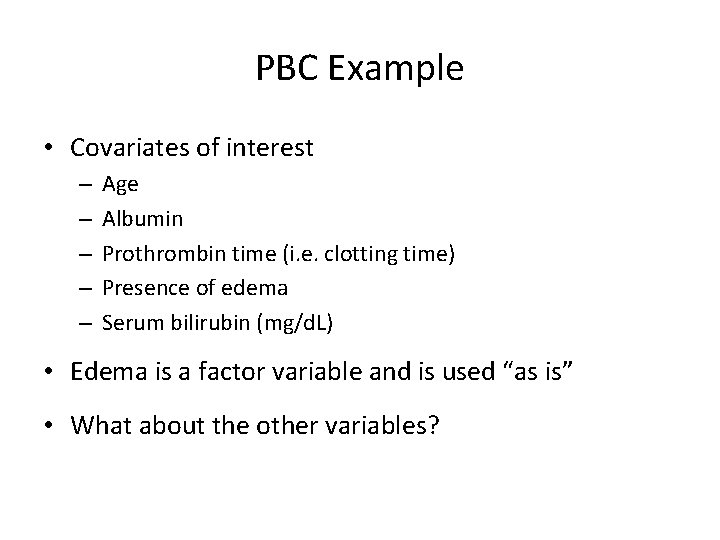 PBC Example

• Covariates of interest
– Age
– Albumin
– Prothrombin time (i.e. clotting time)
– Presence of edema
– Serum bilirubin (mg/dL)

• Edema is a factor variable and is used “as is”

• What about the other variables?